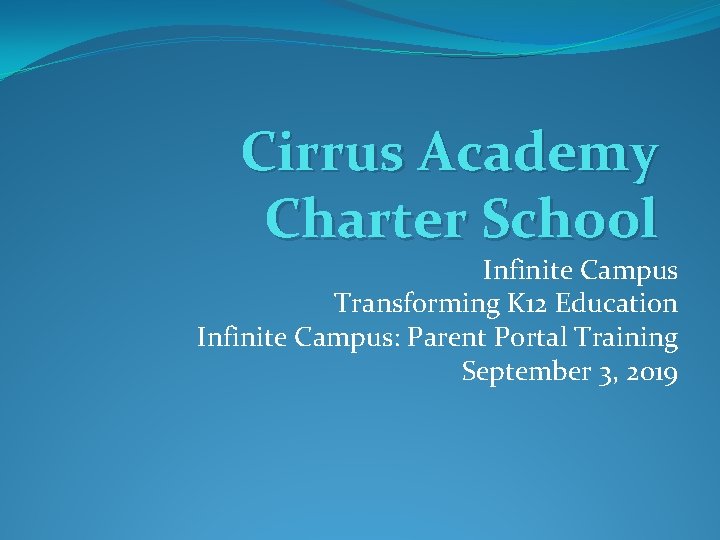 Cirrus Academy Charter School

Infinite Campus
Transforming K12 Education
Infinite Campus: Parent Portal Training
September 3, 2019